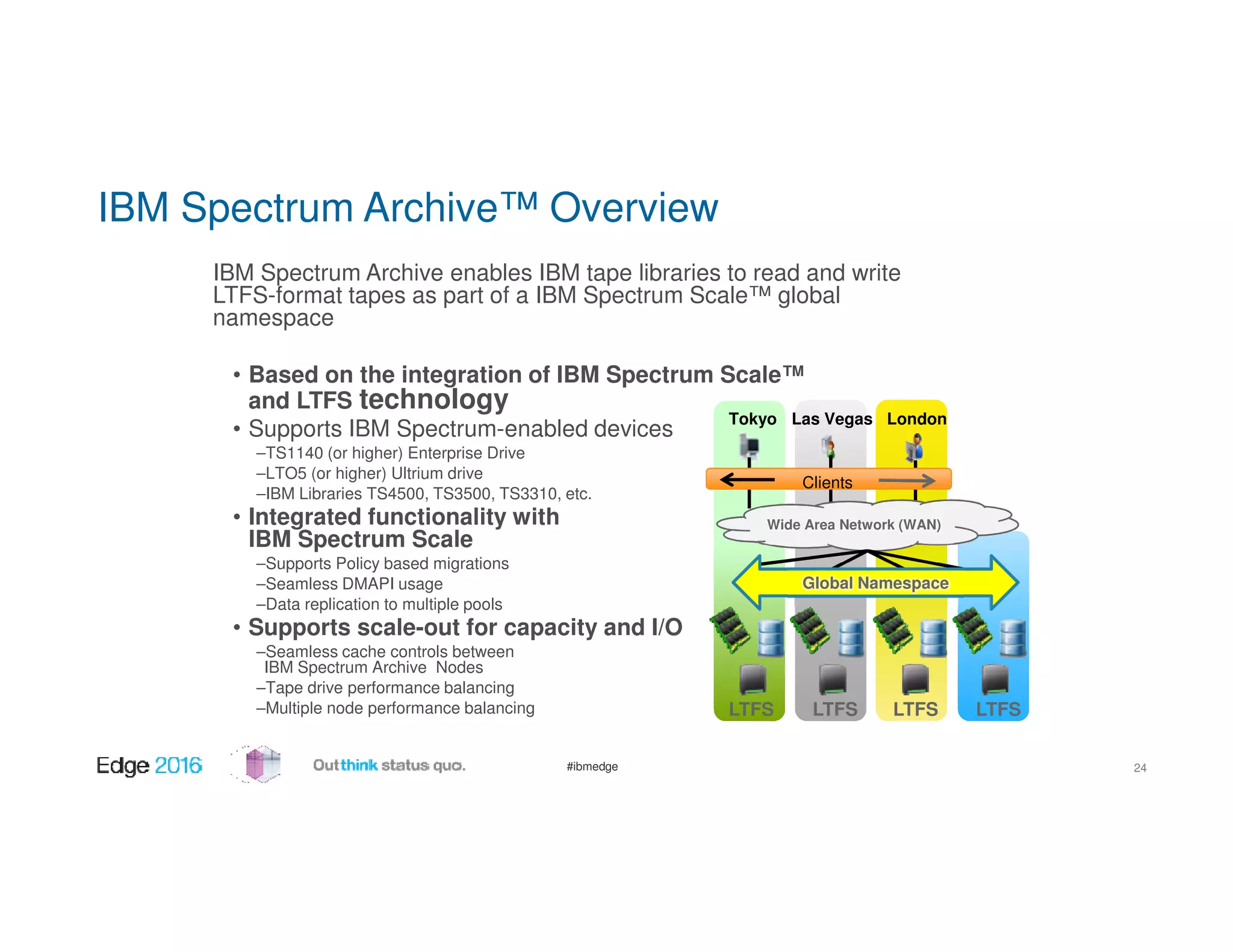 IBM Spectrum Archive™ Overview

IBM Spectrum Archive enables IBM tape libraries to read and write LTFS-format tapes as part of a IBM Spectrum Scale™ global namespace

• Based on the integration of IBM Spectrum Scale™ and LTFS technology
• Supports IBM Spectrum-enabled devices
–TS1140 (or higher) Enterprise Drive
–LTO5 (or higher) Ultrium drive
–IBM Libraries TS4500, TS3500, TS3310, etc.
• Integrated functionality with IBM Spectrum Scale
–Supports Policy based migrations
–Seamless DMAPI usage
–Data replication to multiple pools
• Supports scale-out for capacity and I/O
–Seamless cache controls between IBM Spectrum Archive Nodes
–Tape drive performance balancing
–Multiple node performance balancing

Tokyo
Las Vegas
London
Clients
Wide Area Network (WAN)
Global Namespace
LTFS
LTFS
LTFS
LTFS

Edge 2016
Outthink status quo.
#ibmedge
24